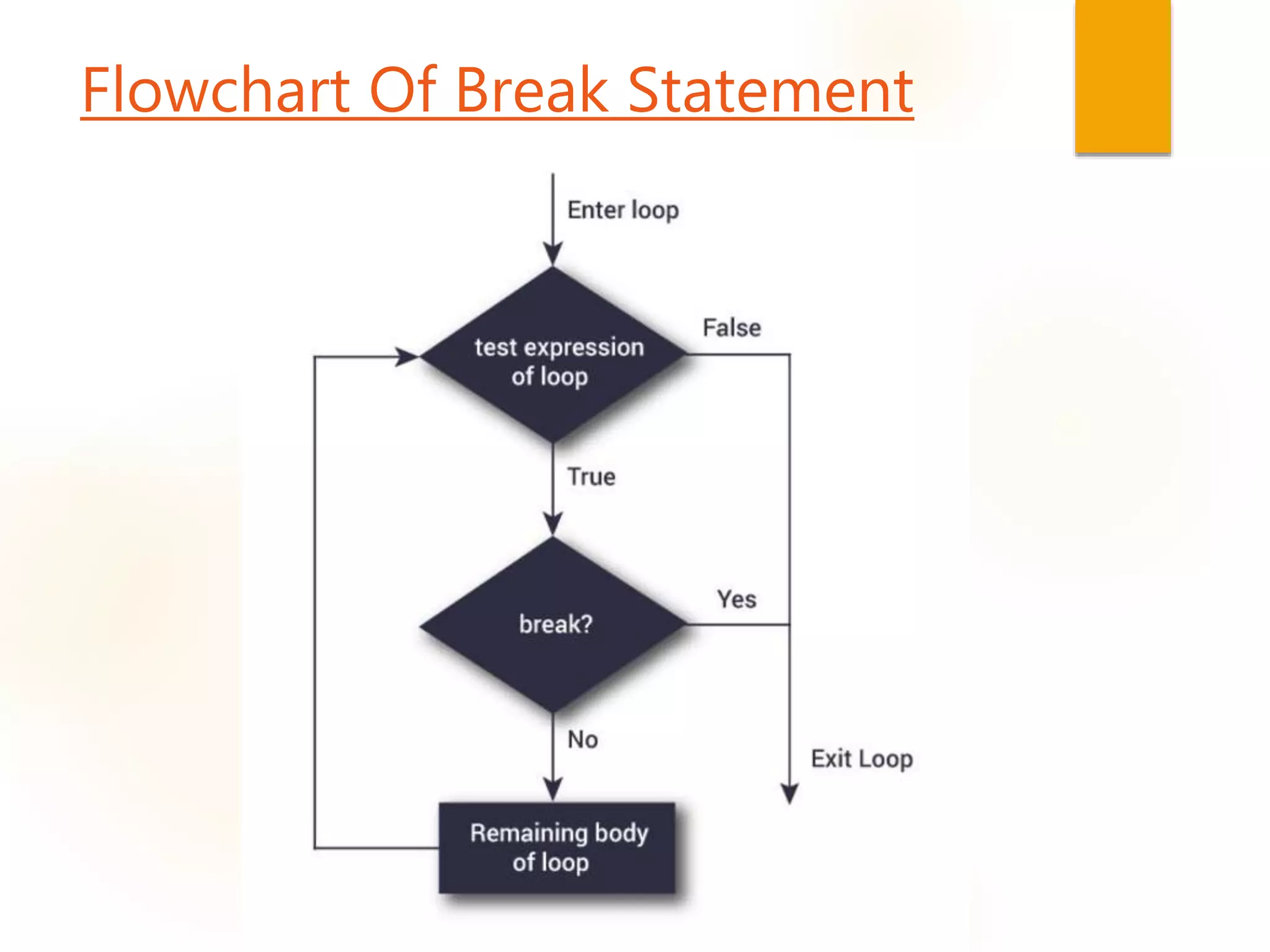 Flowchart Of Break Statement

Enter loop

test expression of loop

False

True

break?

Yes

No

Exit Loop

Remaining body of loop